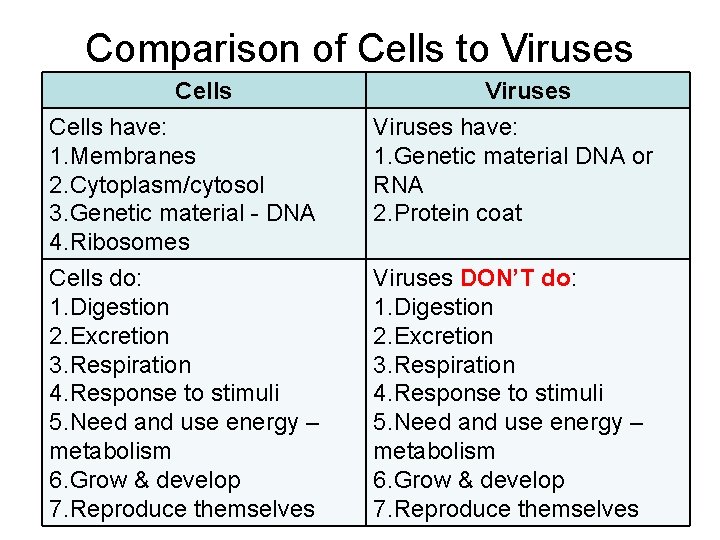 Comparison of Cells to Viruses

| Cells | Viruses |
|---|---|
| Cells have:<br>1.Membranes<br>2.Cytoplasm/cytosol<br>3.Genetic material - DNA<br>4.Ribosomes | Viruses have:<br>1.Genetic material DNA or RNA<br>2.Protein coat |
| Cells do:<br>1.Digestion<br>2.Excretion<br>3.Respiration<br>4.Response to stimuli<br>5.Need and use energy – metabolism<br>6.Grow & develop<br>7.Reproduce themselves | Viruses DON'T do:<br>1.Digestion<br>2.Excretion<br>3.Respiration<br>4.Response to stimuli<br>5.Need and use energy – metabolism<br>6.Grow & develop<br>7.Reproduce themselves |